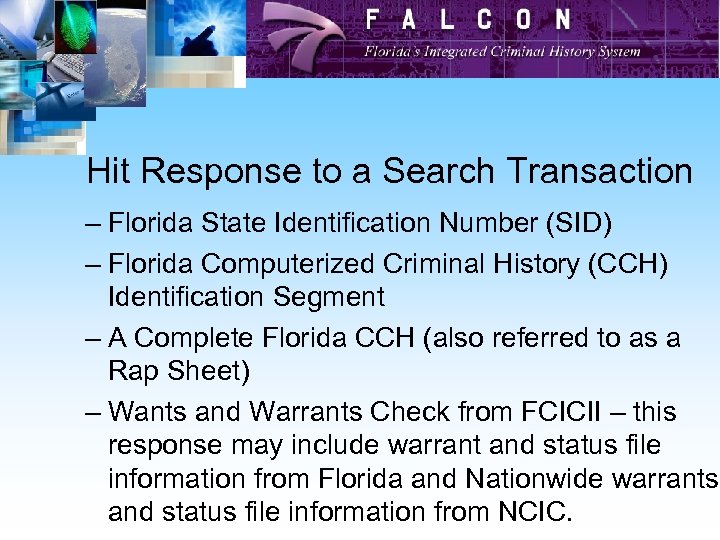 FALCON
Florida's Integrated Criminal History System

Hit Response to a Search Transaction

– Florida State Identification Number (SID)

– Florida Computerized Criminal History (CCH) Identification Segment

– A Complete Florida CCH (also referred to as a Rap Sheet)

– Wants and Warrants Check from FCICII – this response may include warrant and status file information from Florida and Nationwide warrants and status file information from NCIC.